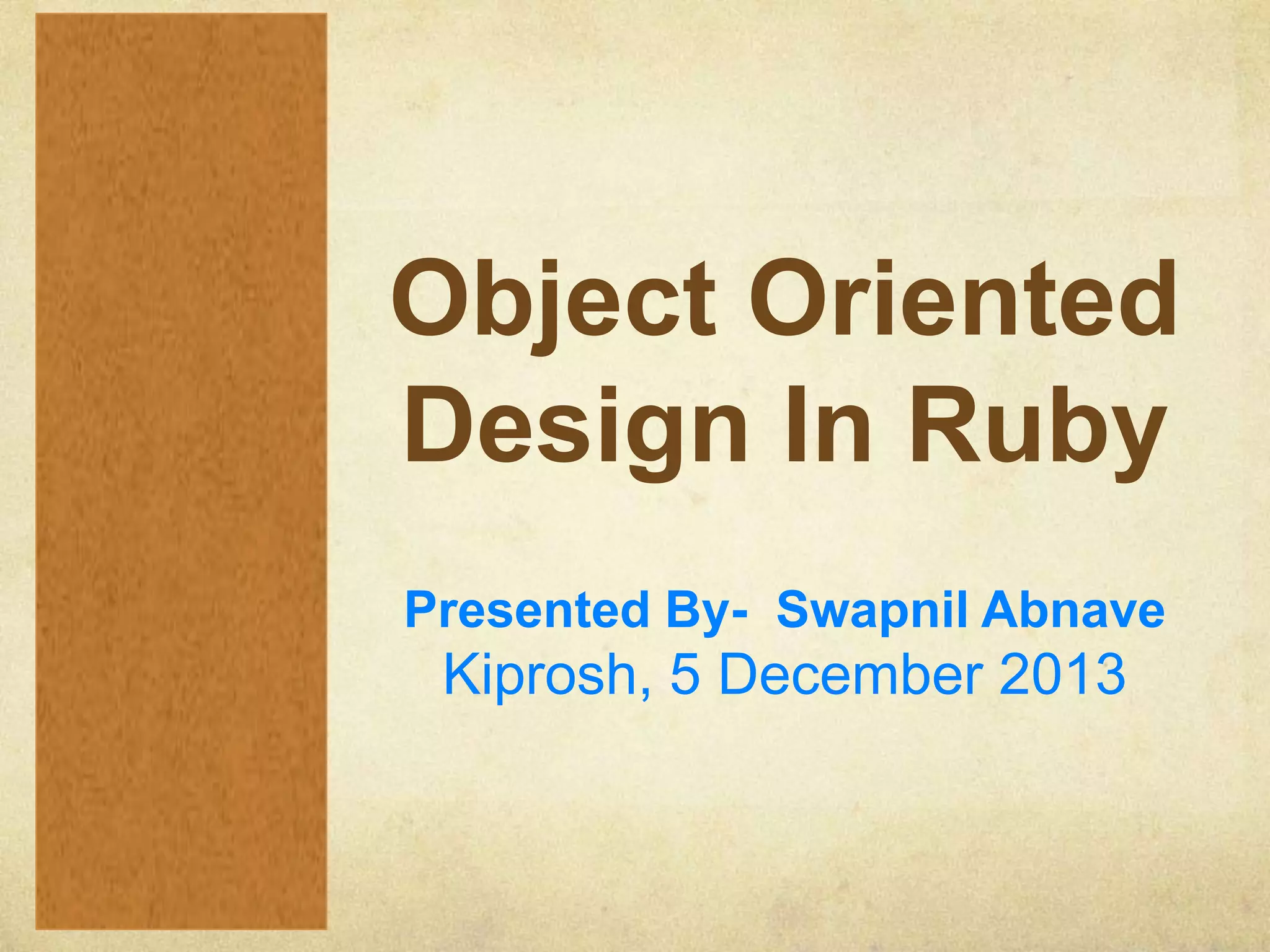 Object Oriented Design In Ruby

Presented By- Swapnil Abnave
Kiprosh, 5 December 2013